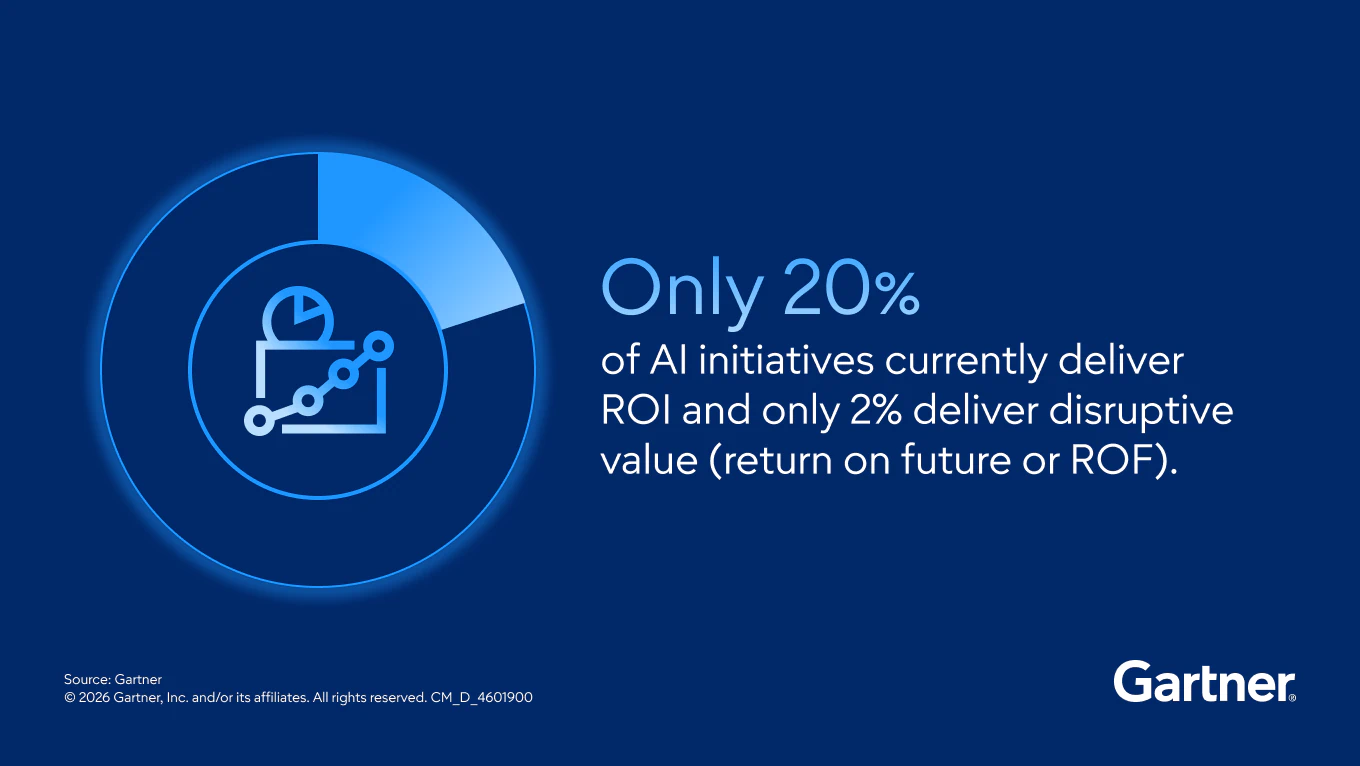 Only 20%
of AI initiatives currently deliver ROI and only 2% deliver disruptive value (return on future or ROF).

Source: Gartner
© 2026 Gartner, Inc. and/or its affiliates. All rights reserved. CM_D_4601900

Gartner®